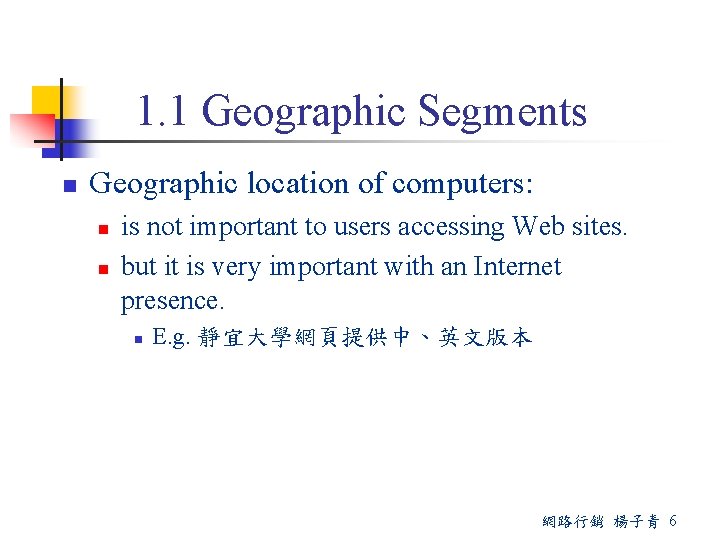 1.1 Geographic Segments

Geographic location of computers:

is not important to users accessing Web sites.

but it is very important with an Internet presence.

E.g. 靜宜大學網頁提供中、英文版本

網路行銷 楊子青 6